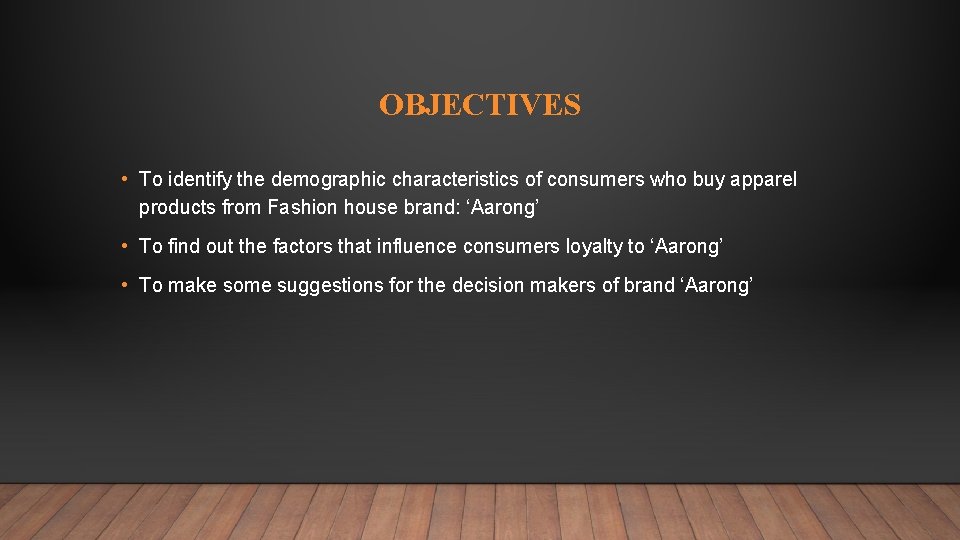 OBJECTIVES

• To identify the demographic characteristics of consumers who buy apparel products from Fashion house brand: ‘Aarong’

• To find out the factors that influence consumers loyalty to ‘Aarong’

• To make some suggestions for the decision makers of brand ‘Aarong’